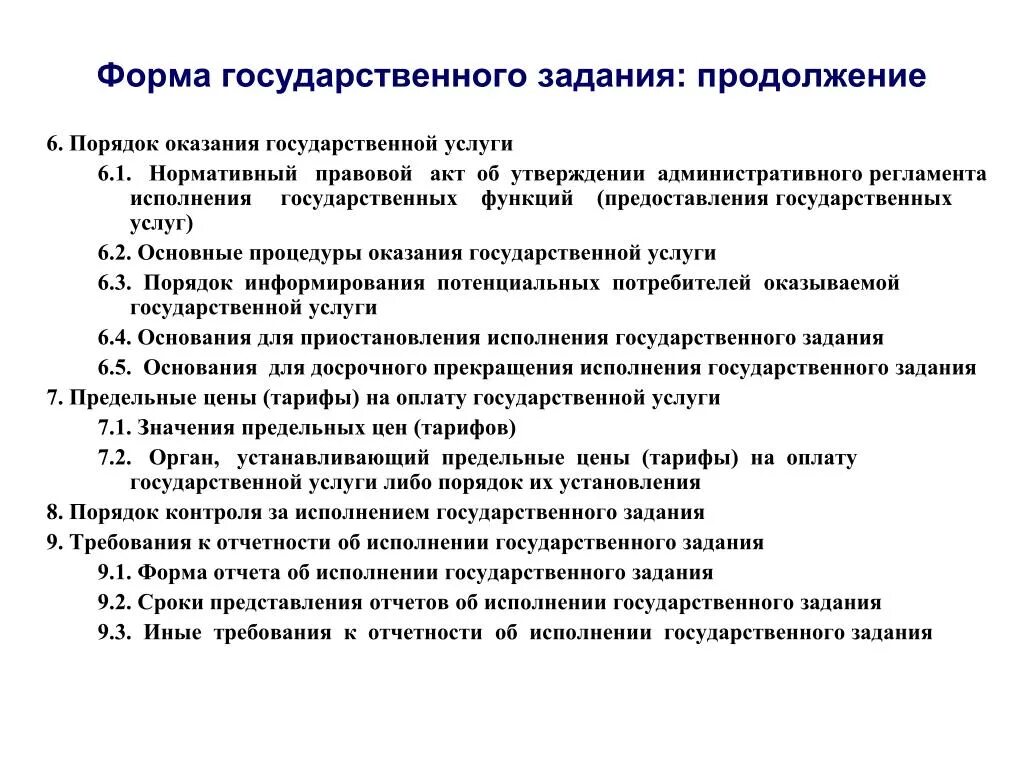 Форма государственного задания: продолжение

6. Порядок оказания государственной услуги

6.1. Нормативный правовой акт об утверждении административного регламента исполнения государственных функций (предоставления государственных услуг)

6.2. Основные процедуры оказания государственной услуги

6.3. Порядок информирования потенциальных потребителей оказываемой государственной услуги

6.4. Основания для приостановления исполнения государственного задания

6.5. Основания для досрочного прекращения исполнения государственного задания

7. Предельные цены (тарифы) на оплату государственной услуги

7.1. Значения предельных цен (тарифов)

7.2. Орган, устанавливающий предельные цены (тарифы) на оплату государственной услуги либо порядок их установления

8. Порядок контроля за исполнением государственного задания

9. Требования к отчетности об исполнении государственного задания

9.1. Форма отчета об исполнении государственного задания

9.2. Сроки представления отчетов об исполнении государственного задания

9.3. Иные требования к отчетности об исполнении государственного задания